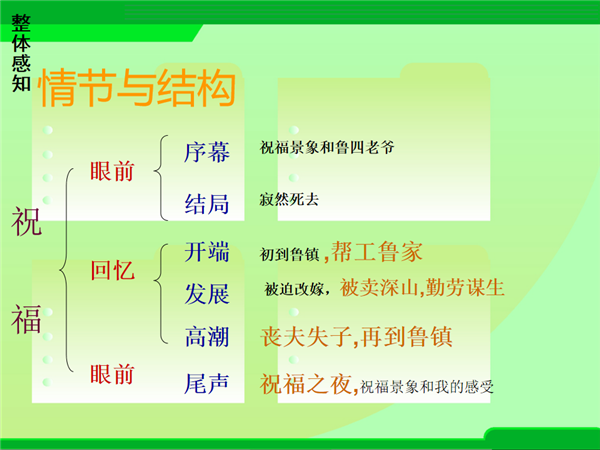 整体感知

情节与结构

祝福

眼前
序幕 祝福景象和鲁四老爷
结局 寂然死去

回忆
开端 初到鲁镇，帮工鲁家
发展 被迫改嫁，被卖深山，勤劳谋生
高潮 丧夫失子，再到鲁镇

眼前
尾声 祝福之夜，祝福景象和我的感受